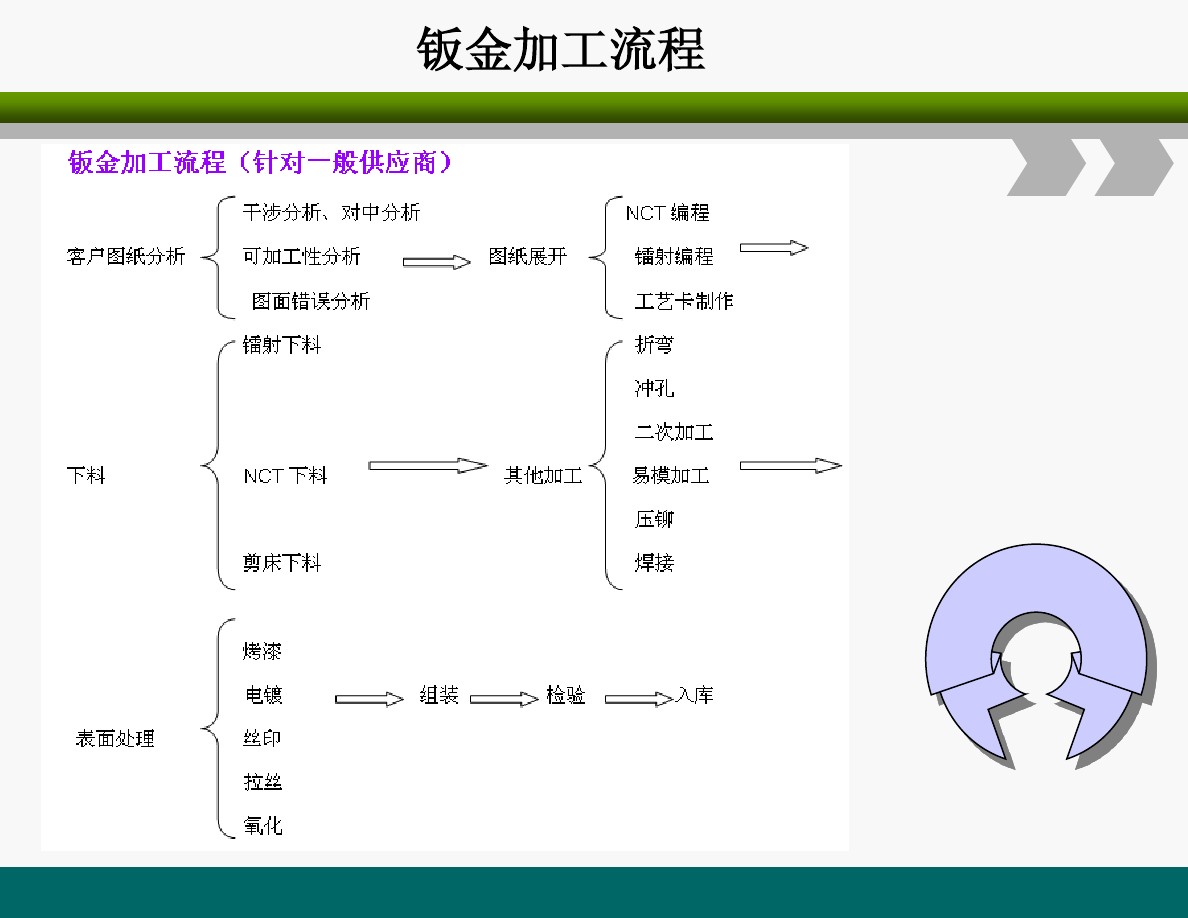 钣金加工流程

钣金加工流程（针对一般供应商）

客户图纸分析

干涉分析、对中分析

可加工性分析

图面错误分析

图纸展开

NCT 编程

镭射编程

工艺卡制作

下料

镭射下料

NCT 下料

剪床下料

其他加工

折弯

冲孔

二次加工

易模加工

压铆

焊接

表面处理

烤漆

电镀

丝印

拉丝

氧化

组装

检验

入库